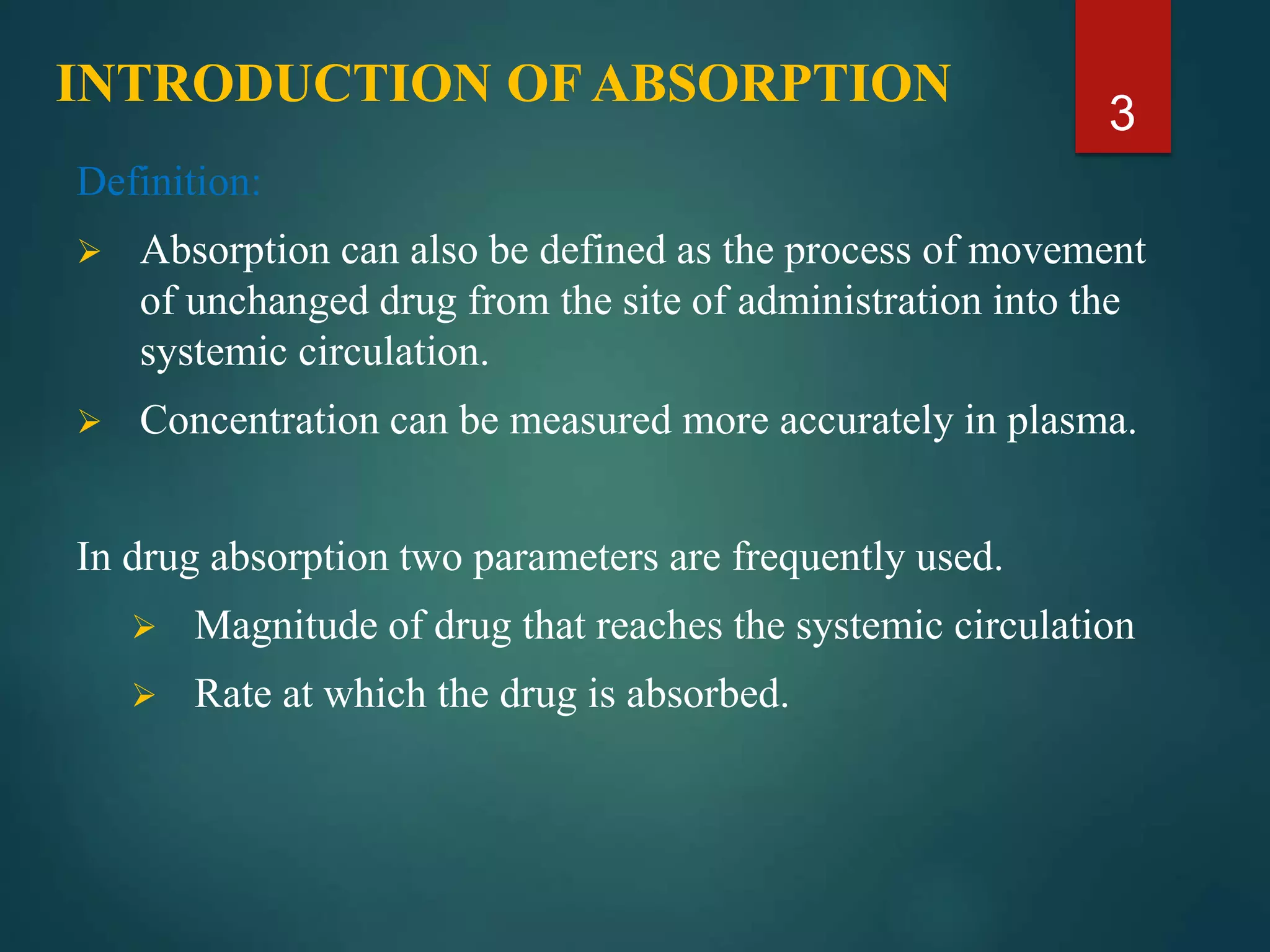 INTRODUCTION OF ABSORPTION

3

Definition:

➢ Absorption can also be defined as the process of movement of unchanged drug from the site of administration into the systemic circulation.

➢ Concentration can be measured more accurately in plasma.

In drug absorption two parameters are frequently used.

➢ Magnitude of drug that reaches the systemic circulation

➢ Rate at which the drug is absorbed.